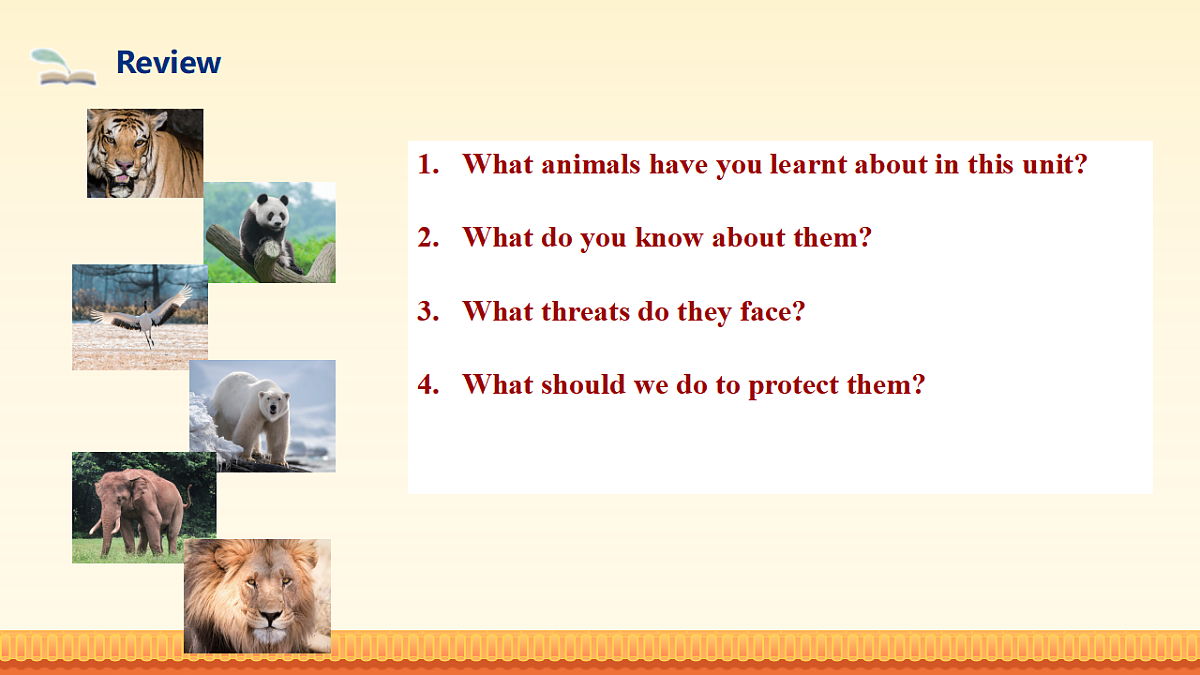 Review

1. What animals have you learnt about in this unit?

2. What do you know about them?

3. What threats do they face?

4. What should we do to protect them?